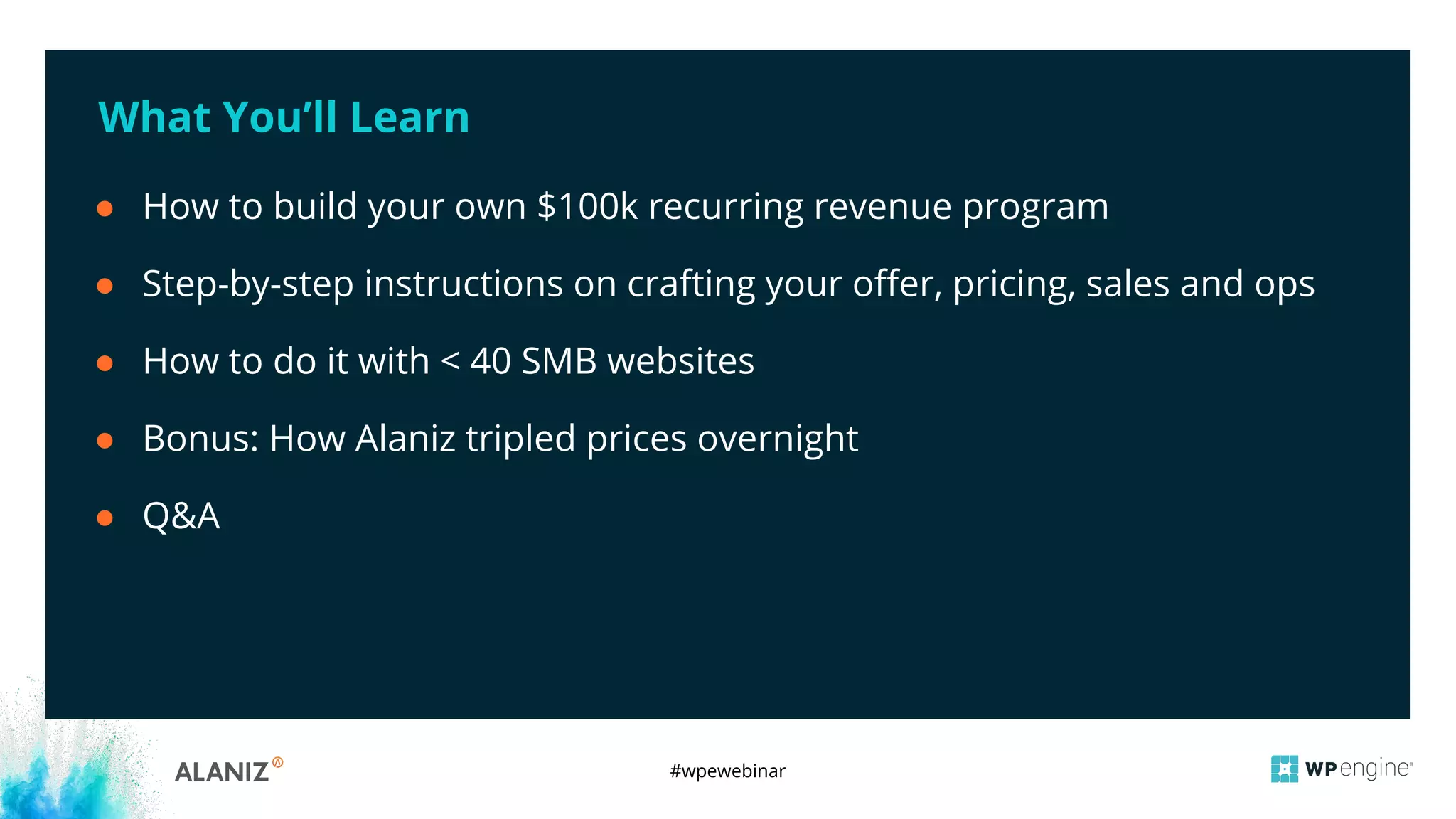 What You'll Learn

- How to build your own \$100k recurring revenue program
- Step-by-step instructions on crafting your offer, pricing, sales and ops
- How to do it with < 40 SMB websites
- Bonus: How Alaniz tripled prices overnight
- Q&A

ALANIZ

#wpewebinar

WP engine